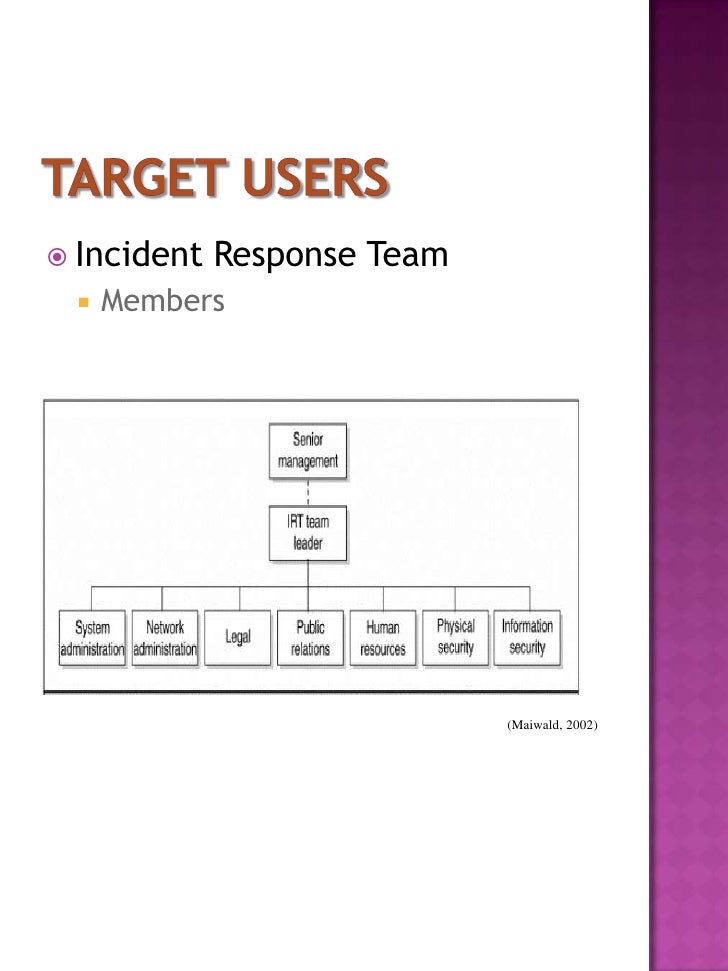 TARGET USERS

Incident Response Team

Members

Senior management

IRT team leader

System administration

Network administration

Legal

Public relations

Human resources

Physical security

Information security

(Maiwald, 2002)